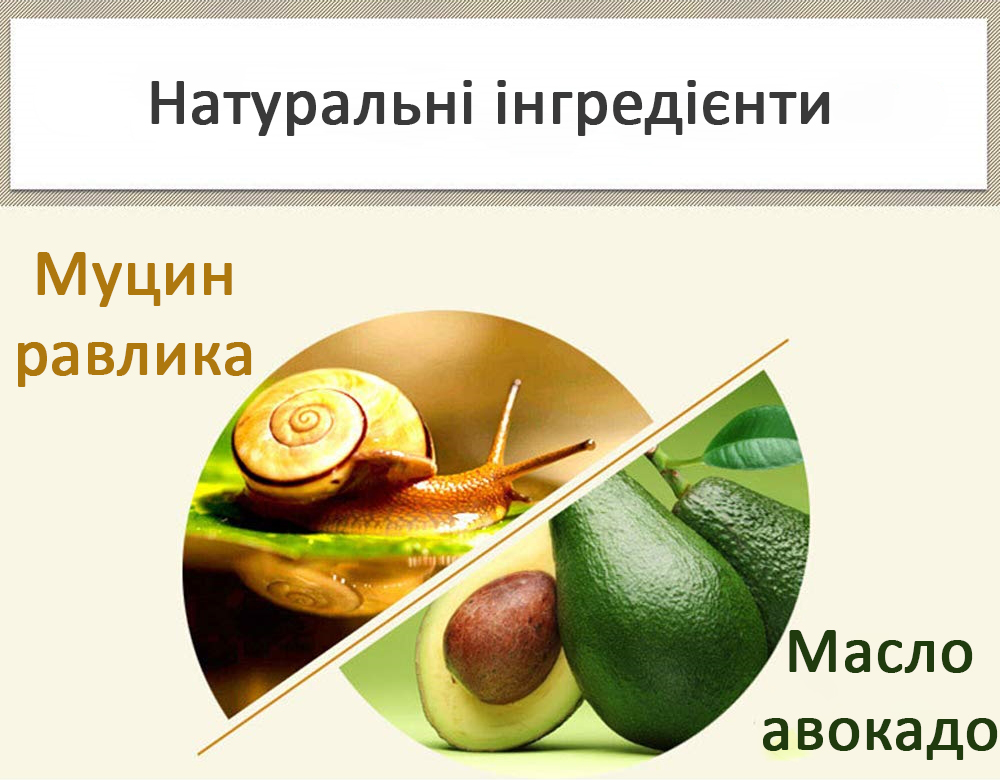 Натуральні інгредієнти

Муцин равлика

Масло авокадо